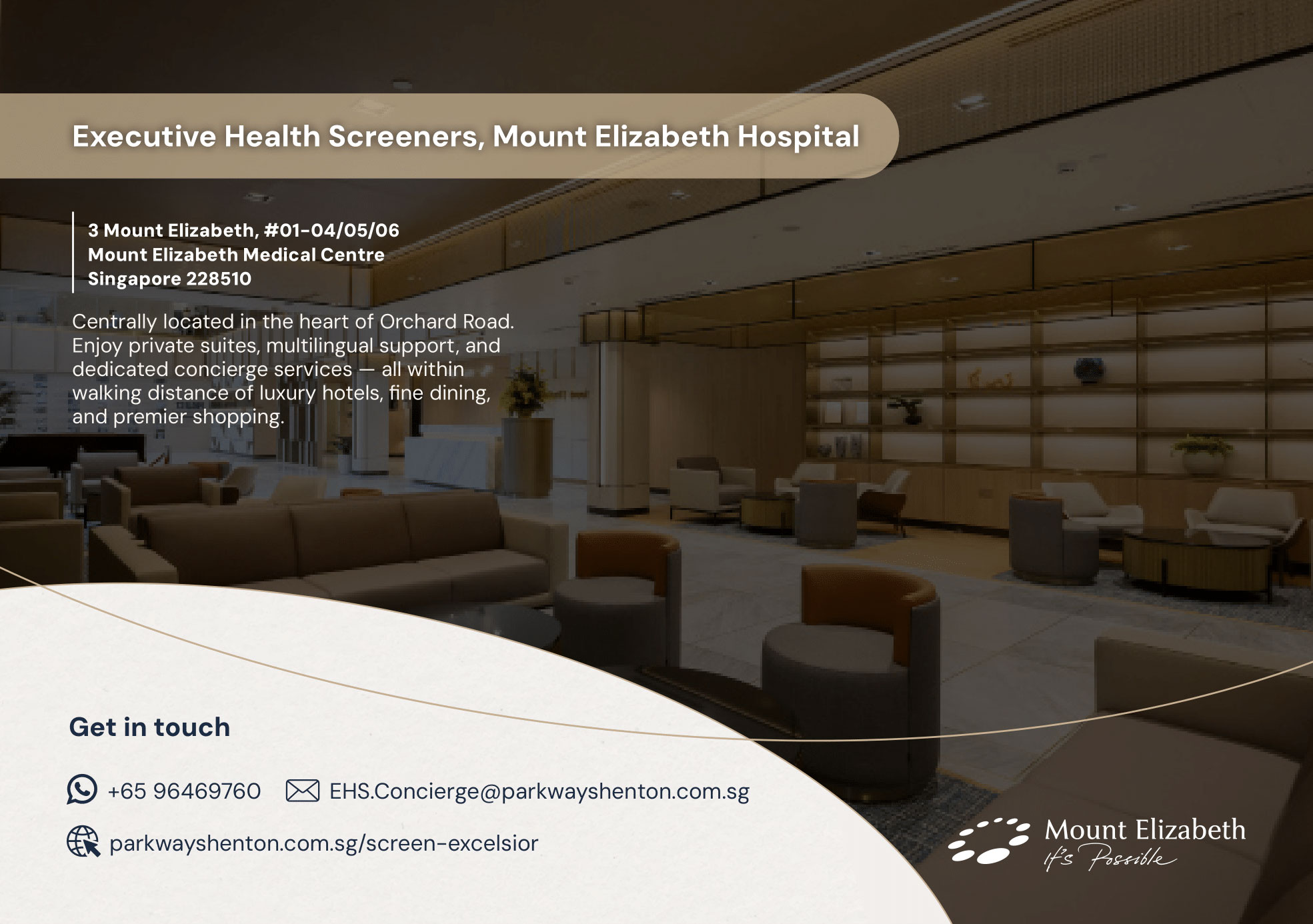 Executive Health Screeners, Mount Elizabeth Hospital

3 Mount Elizabeth, #01-04/05/06
Mount Elizabeth Medical Centre
Singapore 228510

Centrally located in the heart of Orchard Road. Enjoy private suites, multilingual support, and dedicated concierge services — all within walking distance of luxury hotels, fine dining, and premier shopping.

Get in touch

+65 96469760 EHS.Concierge@parkwayshenton.com.sg

parkwayshenton.com.sg/screen-excelsior

Mount Elizabeth
It's Possible